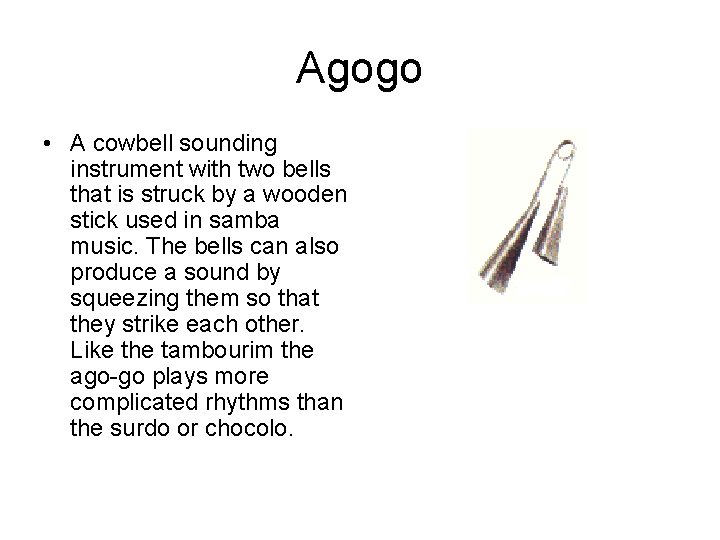 Agogo

• A cowbell sounding instrument with two bells that is struck by a wooden stick used in samba music. The bells can also produce a sound by squeezing them so that they strike each other. Like the tambourim the ago-go plays more complicated rhythms than the surdo or chocolo.